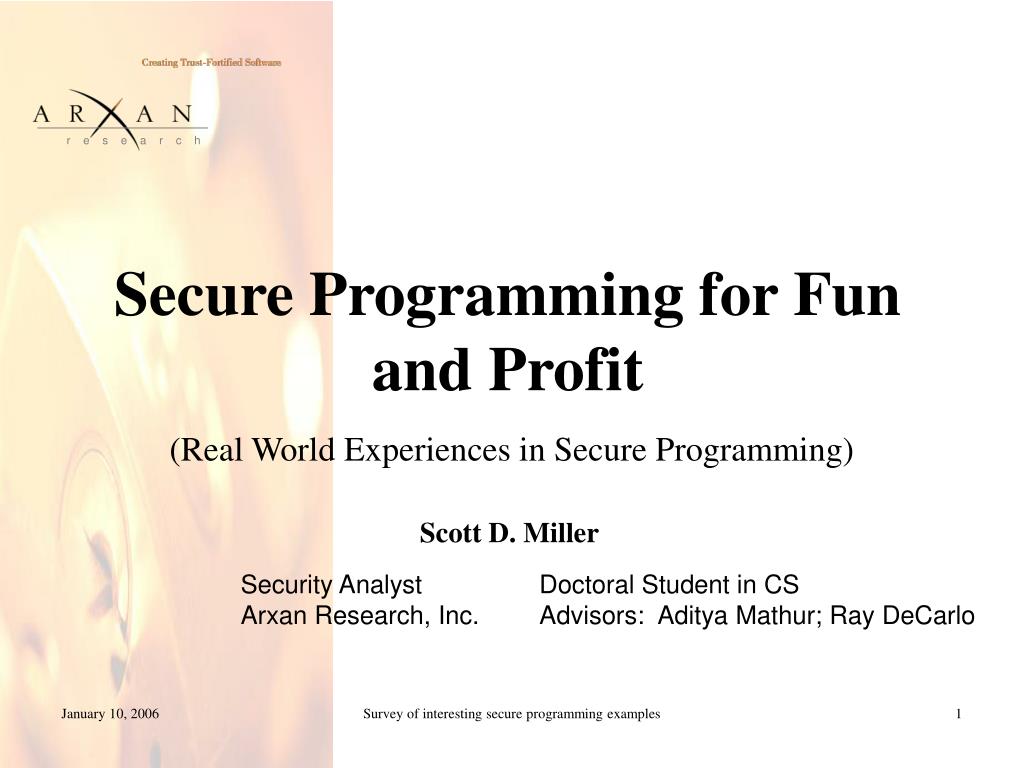 Creating Trust-Fortified Software

ARXAN
research

Secure Programming for Fun and Profit

(Real World Experiences in Secure Programming)

Scott D. Miller

Security Analyst
Arxan Research, Inc.

Doctoral Student in CS
Advisors: Aditya Mathur; Ray DeCarlo

January 10, 2006

Survey of interesting secure programming examples

1